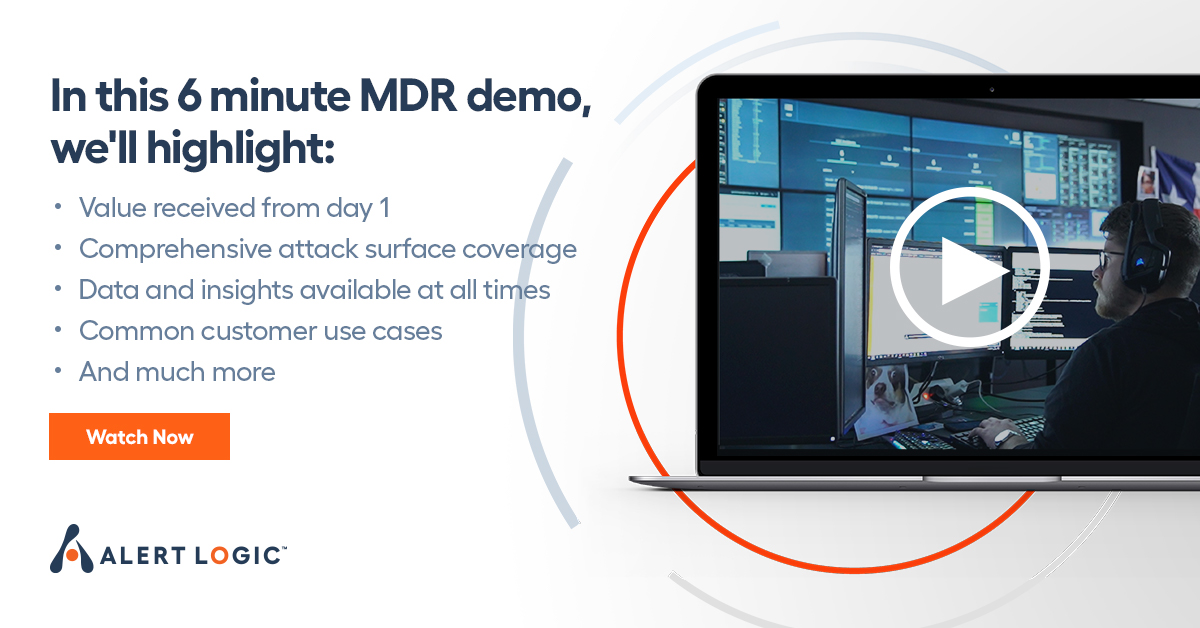 In this 6 minute MDR demo, we'll highlight:

• Value received from day 1
• Comprehensive attack surface coverage
• Data and insights available at all times
• Common customer use cases
• And much more

Watch Now

ALERT LOGIC™